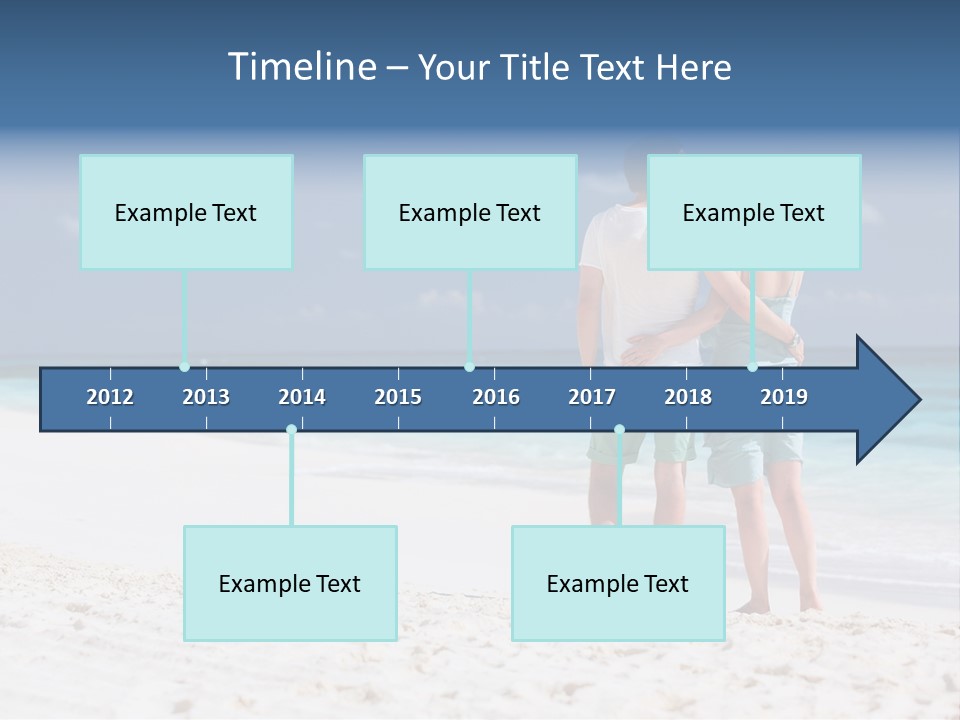 Timeline – Your Title Text Here

Example Text

Example Text

Example Text

2012 2013 2014 2015 2016 2017 2018 2019

Example Text

Example Text